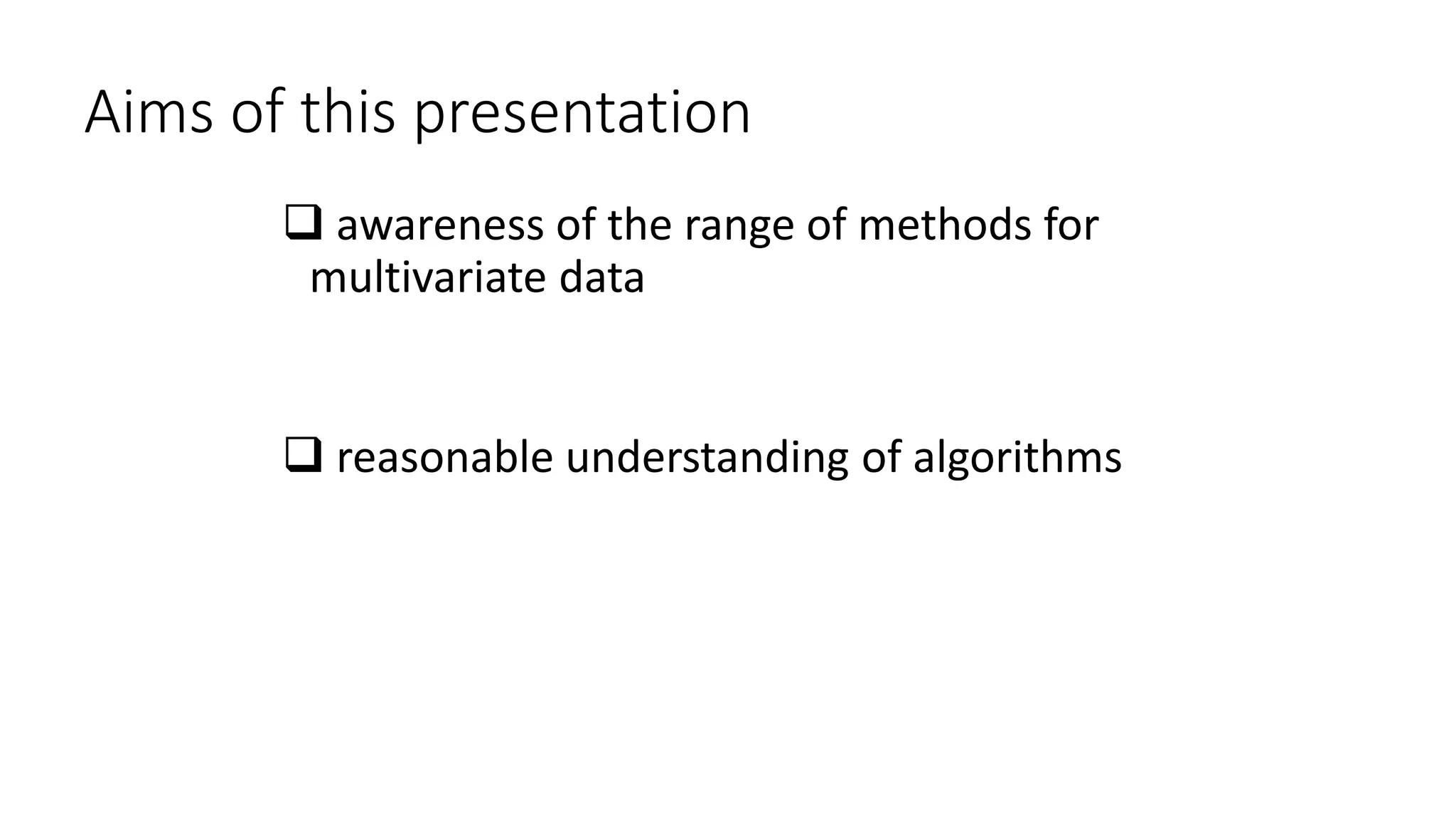 Aims of this presentation

❑ awareness of the range of methods for multivariate data

❑ reasonable understanding of algorithms